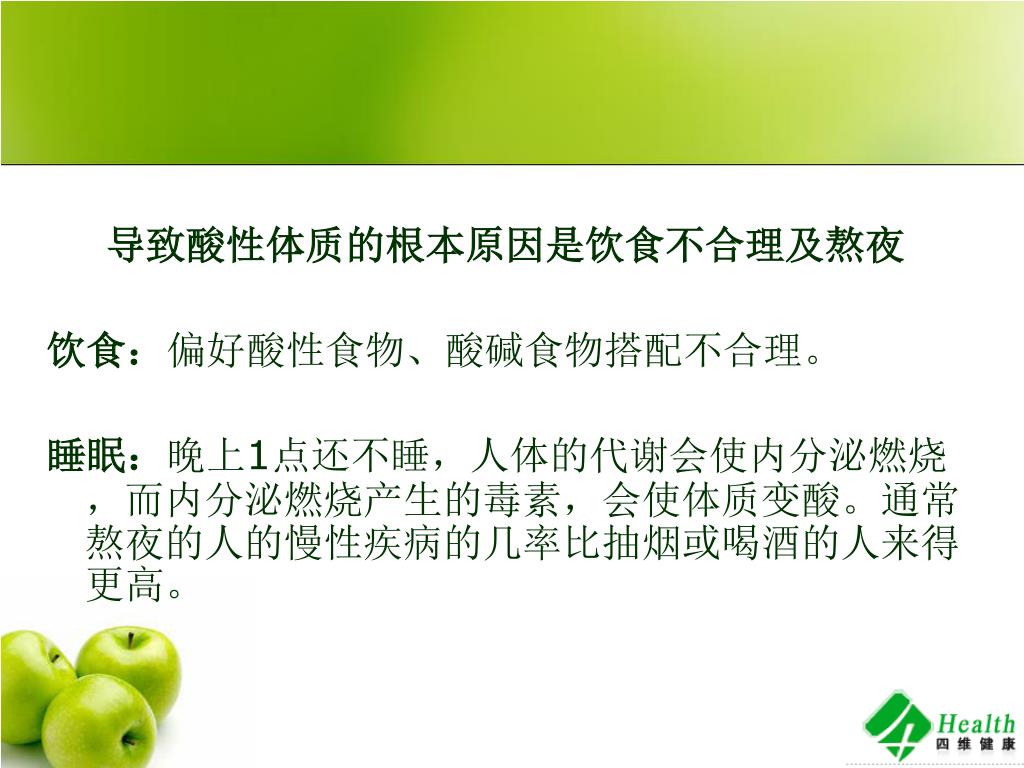 导致酸性体质的根本原因是饮食不合理及熬夜

饮食：偏好酸性食物、酸碱食物搭配不合理。

睡眠：晚上1点还不睡，人体的代谢会使内分泌燃烧，而内分泌燃烧产生的毒素，会使体质变酸。通常熬夜的人的慢性疾病的几率比抽烟或喝酒的人来得更高。

Health
四维健康